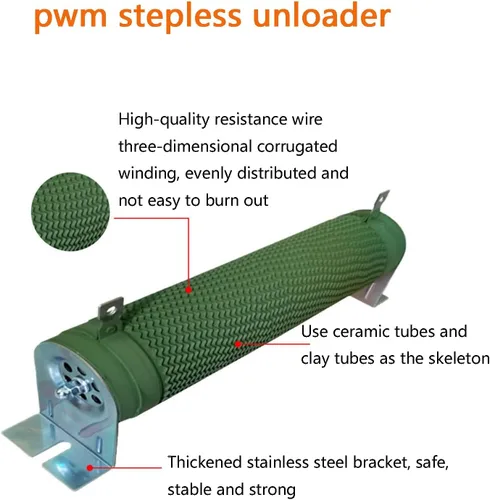 pwm stepless unloader

High-quality resistance wire three-dimensional corrugated winding, evenly distributed and not easy to burn out

Use ceramic tubes and clay tubes as the skeleton

Thickened stainless steel bracket, safe, stable and strong